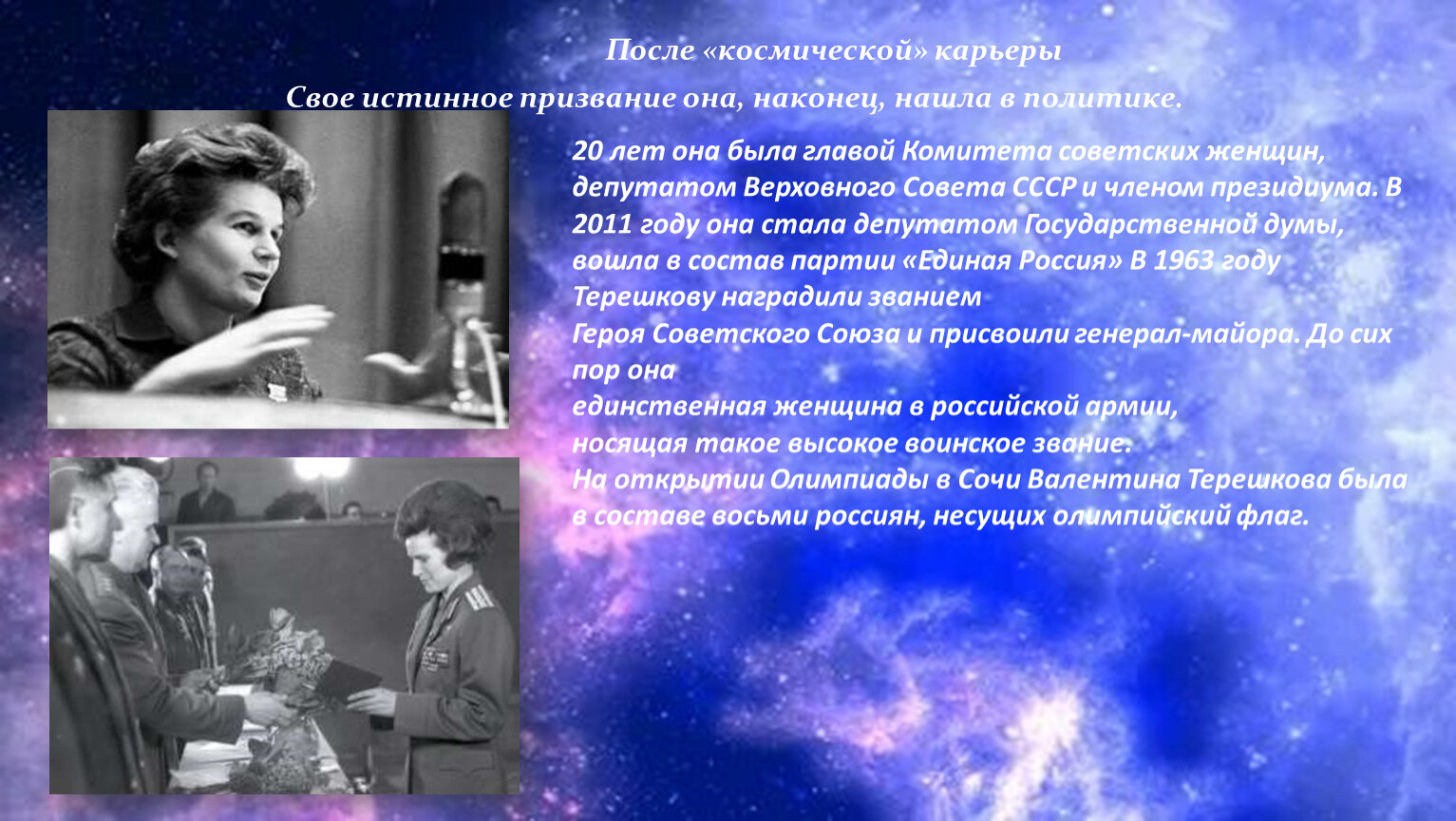 После «космической» карьеры

Свое истинное призвание она, наконец, нашла в политике.

20 лет она была главой Комитета советских женщин, депутатом Верховного Совета СССР и членом президиума. В 2011 году она стала депутатом Государственной думы, вошла в состав партии «Единая Россия» В 1963 году Терешкову наградили званием
Героя Советского Союза и присвоили генерал-майора. До сих пор она
единственная женщина в российской армии,
носящая такое высокое воинское звание.
На открытии Олимпиады в Сочи Валентина Терешкова была в составе восьми россиян, несущих олимпийский флаг.